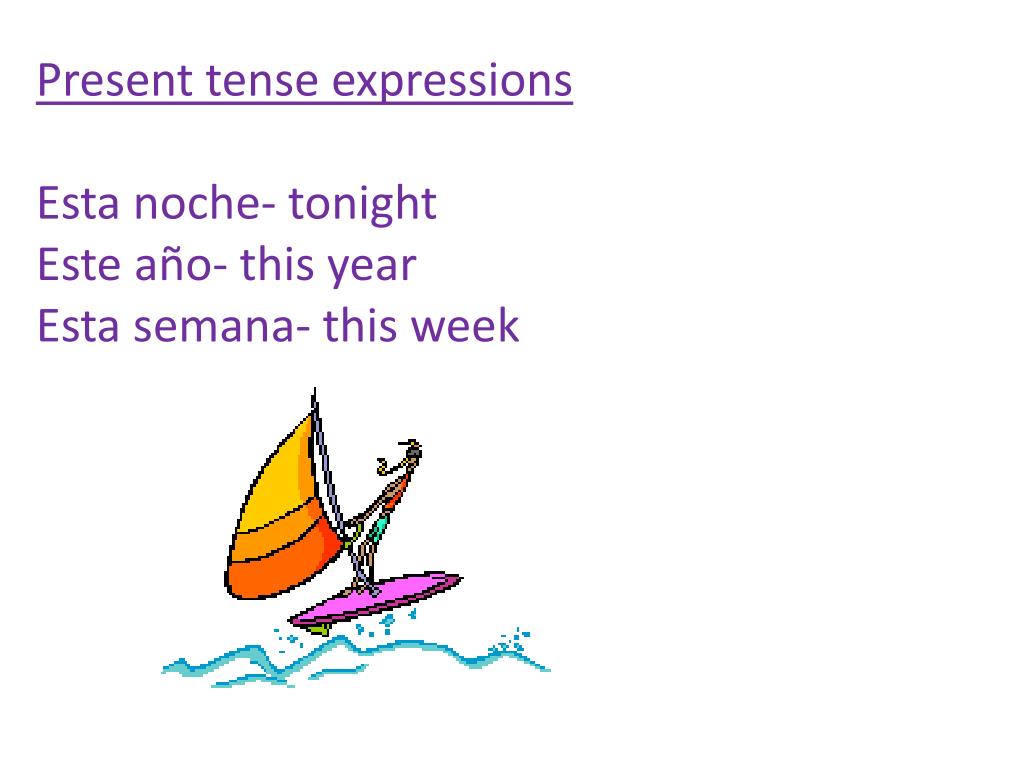 Present tense expressions

Esta noche- tonight
Este año- this year
Esta semana- this week